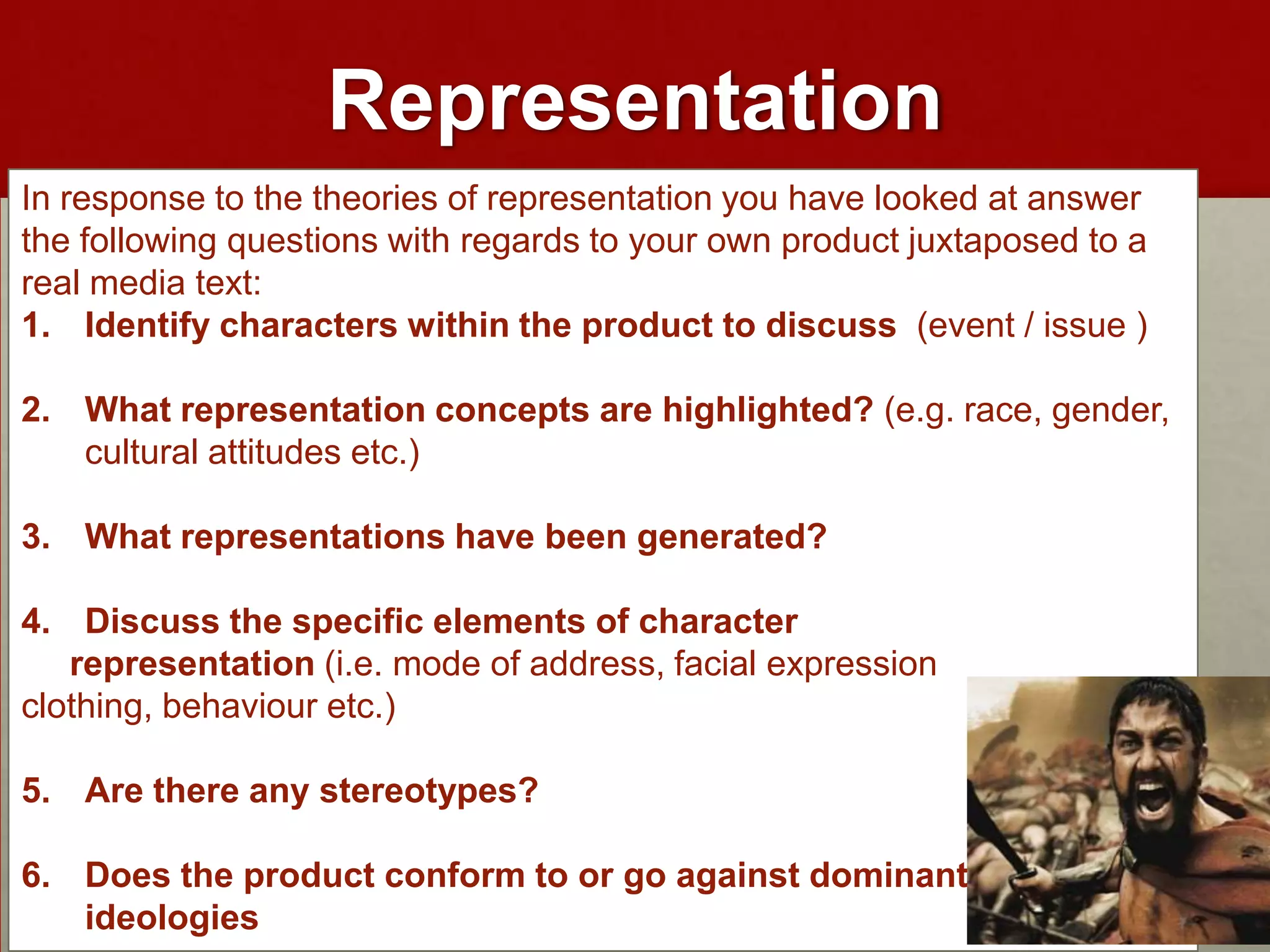 Representation

In response to the theories of representation you have looked at answer the following questions with regards to your own product juxtaposed to a real media text:

1. Identify characters within the product to discuss (event / issue )

2. What representation concepts are highlighted? (e.g. race, gender, cultural attitudes etc.)

3. What representations have been generated?

4. Discuss the specific elements of character representation (i.e. mode of address, facial expression clothing, behaviour etc.)

5. Are there any stereotypes?

6. Does the product conform to or go against dominant ideologies